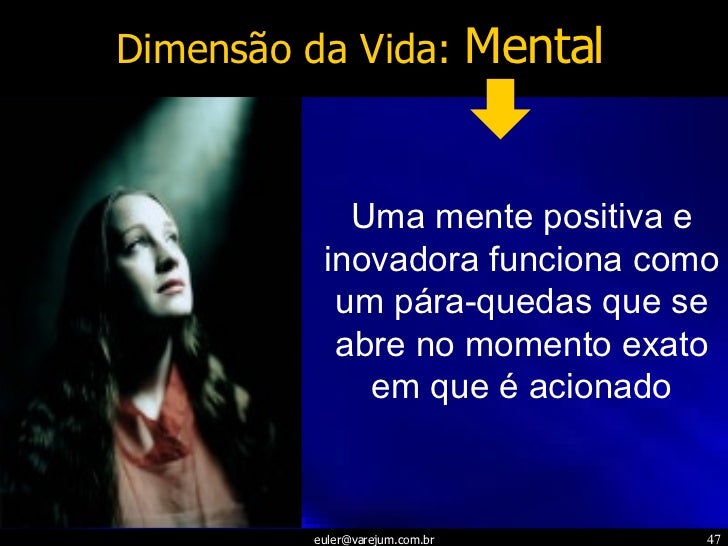 Dimensão da Vida: Mental

Uma mente positiva e inovadora funciona como um pára-quedas que se abre no momento exato em que é acionado

euler@varejum.com.br

47